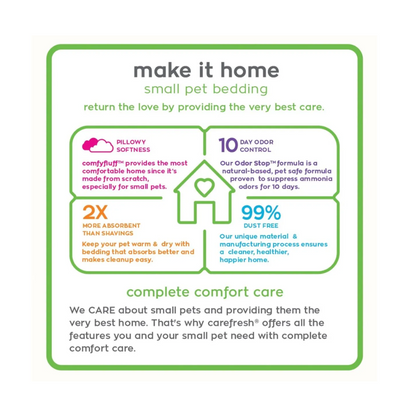 make it home
small pet bedding
return the love by providing the very best care.

PILLOWY SOFTNESS
comfyfluff™ provides the most comfortable home since it's made from scratch, especially for small pets.

10 DAY ODOR CONTROL
Our Odor Stop™ formula is a natural-based, pet safe formula proven to suppress ammonia odors for 10 days.

2X
MORE ABSORBENT THAN SHAVINGS
Keep your pet warm & dry with bedding that absorbs better and makes cleanup easy.

99%
DUST FREE
Our unique material & manufacturing process ensures a cleaner, healthier, happier home.

complete comfort care
We CARE about small pets and providing them the very best home. That's why carefresh® offers all the features you and your small pet need with complete comfort care.